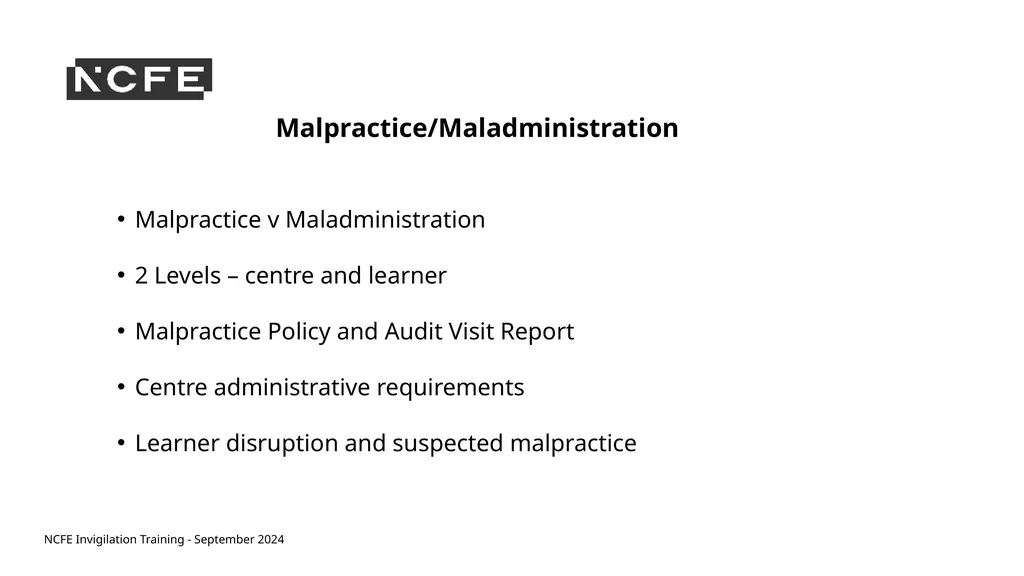 NCFE

Malpractice/Maladministration

• Malpractice v Maladministration

• 2 Levels – centre and learner

• Malpractice Policy and Audit Visit Report

• Centre administrative requirements

• Learner disruption and suspected malpractice

NCFE Invigilation Training - September 2024